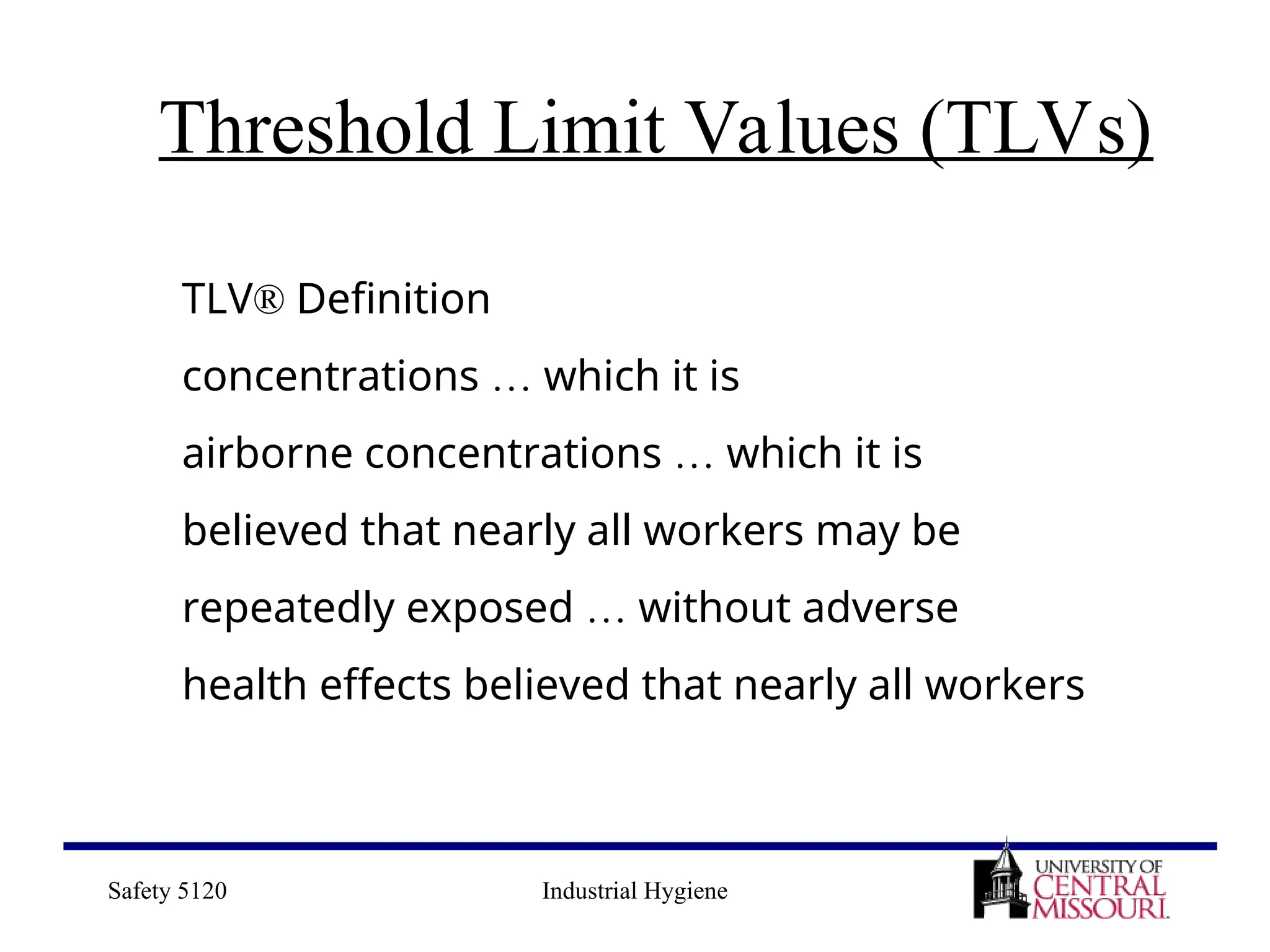 Threshold Limit Values (TLVs)

TLV® Definition

concentrations … which it is

airborne concentrations … which it is

believed that nearly all workers may be

repeatedly exposed … without adverse

health effects believed that nearly all workers

Safety 5120

Industrial Hygiene

UNIVERSITY OF CENTRAL MISSOURI.